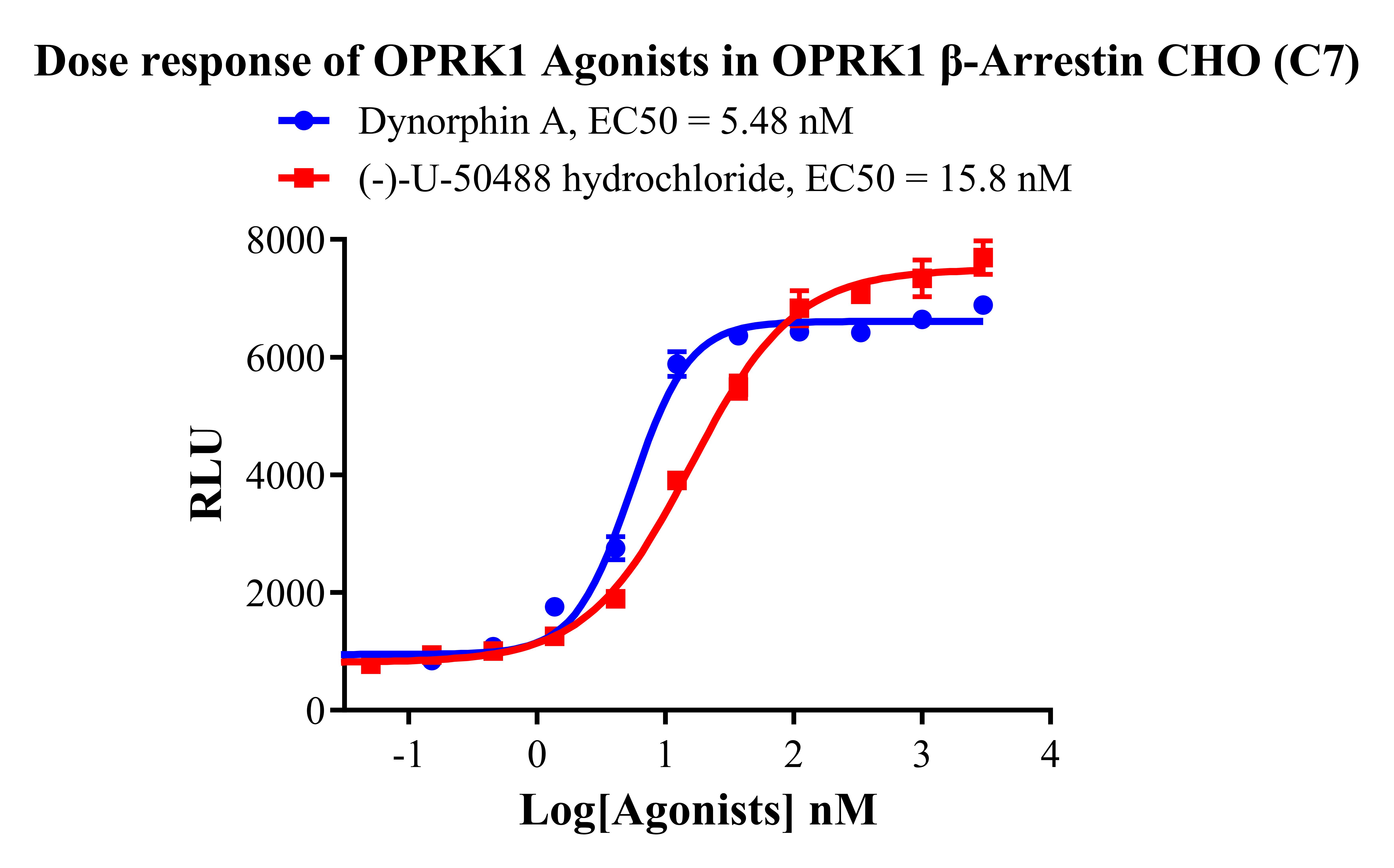 Dose response of OPRK1 Agonists in OPRK1 β-Arrestin CHO (C7)

Dynorphin A, EC50 = 5.48 nM
(-)-U-50488 hydrochloride, EC50 = 15.8 nM

RLU

8000
6000
4000
2000
0

-1
0
1
2
3
4

Log[Agonists] nM